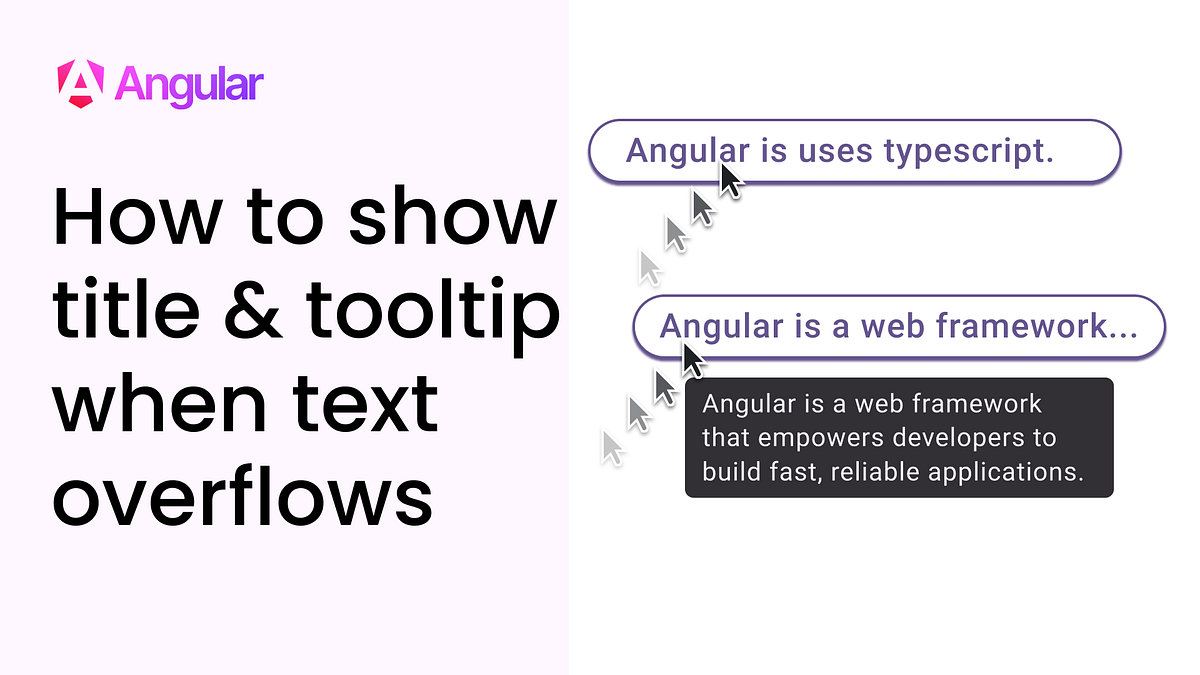 Angular

How to show title & tooltip when text overflows

Angular is uses typescript.

Angular is a web framework...

Angular is a web framework that empowers developers to build fast, reliable applications.